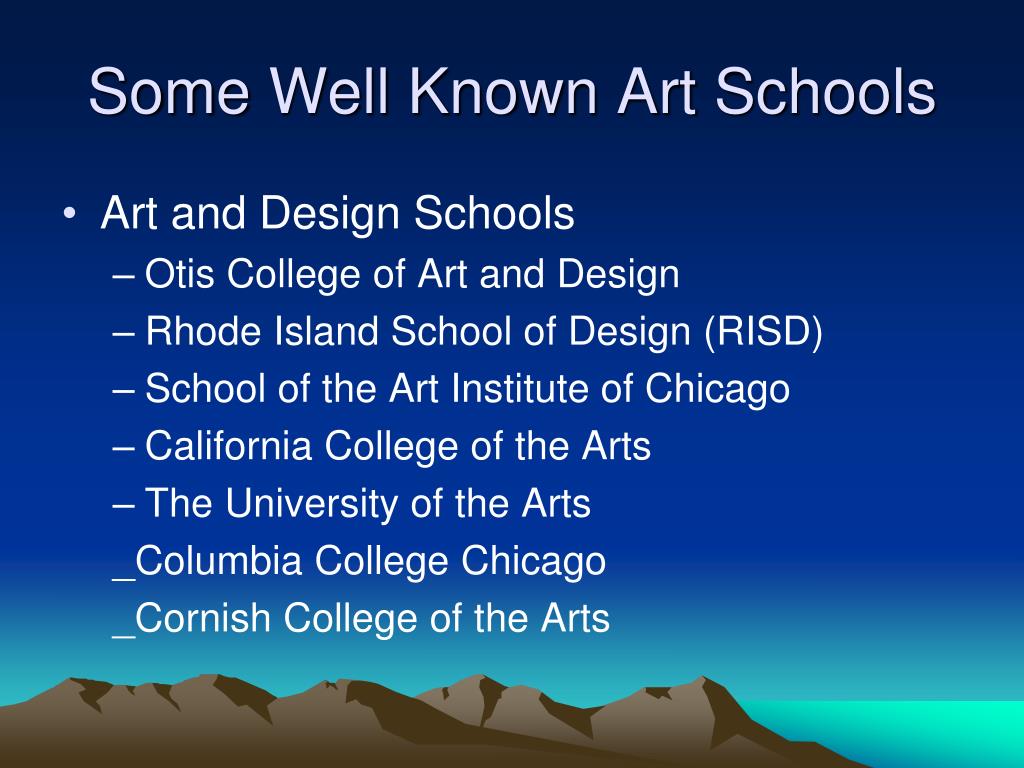 Some Well Known Art Schools

• Art and Design Schools
– Otis College of Art and Design
– Rhode Island School of Design (RISD)
– School of the Art Institute of Chicago
– California College of the Arts
– The University of the Arts
_Columbia College Chicago
_Cornish College of the Arts